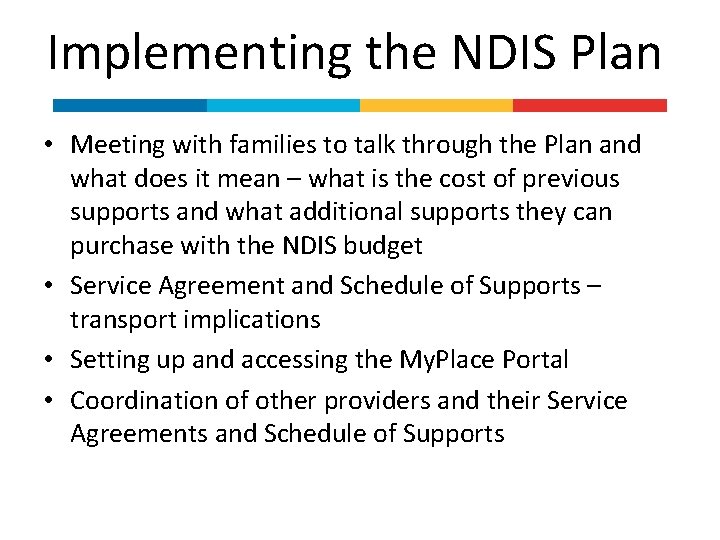 Implementing the NDIS Plan

• Meeting with families to talk through the Plan and what does it mean – what is the cost of previous supports and what additional supports they can purchase with the NDIS budget
• Service Agreement and Schedule of Supports – transport implications
• Setting up and accessing the MyPlace Portal
• Coordination of other providers and their Service Agreements and Schedule of Supports